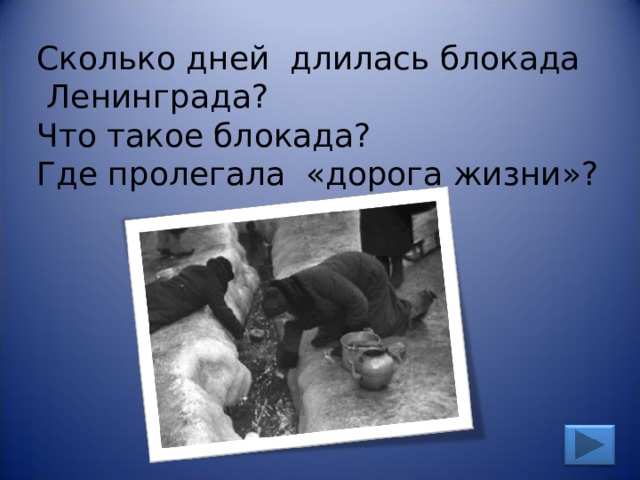 Сколько дней длилась блокада Ленинграда?
Что такое блокада?
Где пролегала «дорога жизни»?